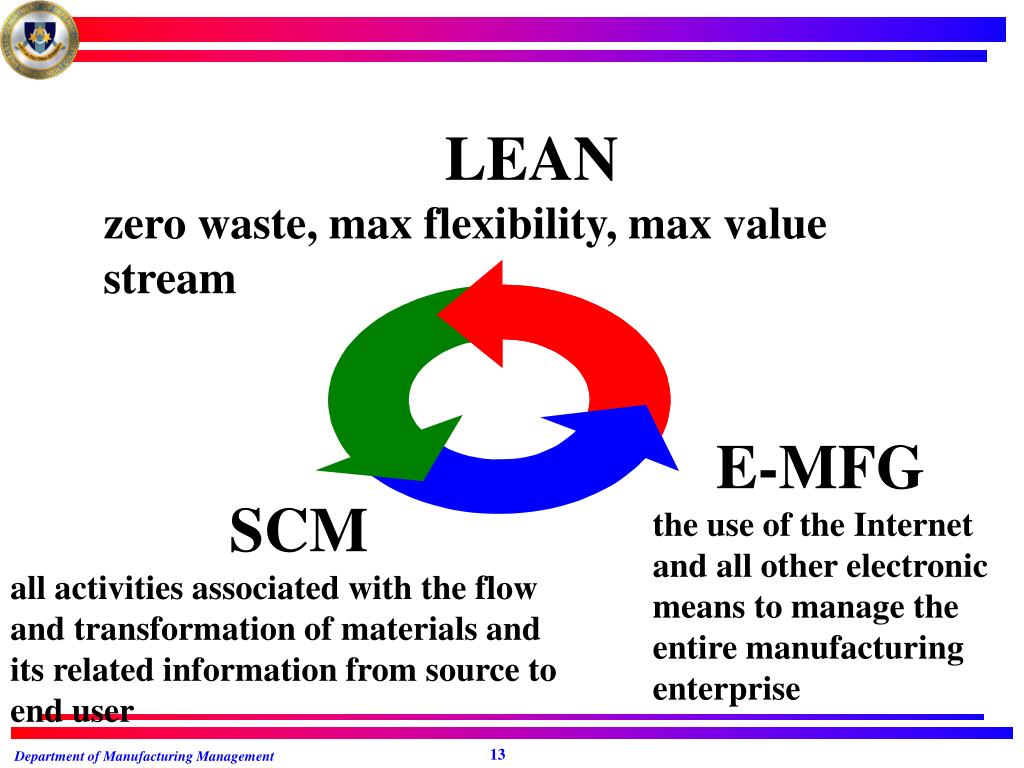 LEAN
zero waste, max flexibility, max value stream

E-MFG
the use of the Internet and all other electronic means to manage the entire manufacturing enterprise

SCM
all activities associated with the flow and transformation of materials and its related information from source to end user

Department of Manufacturing Management

13